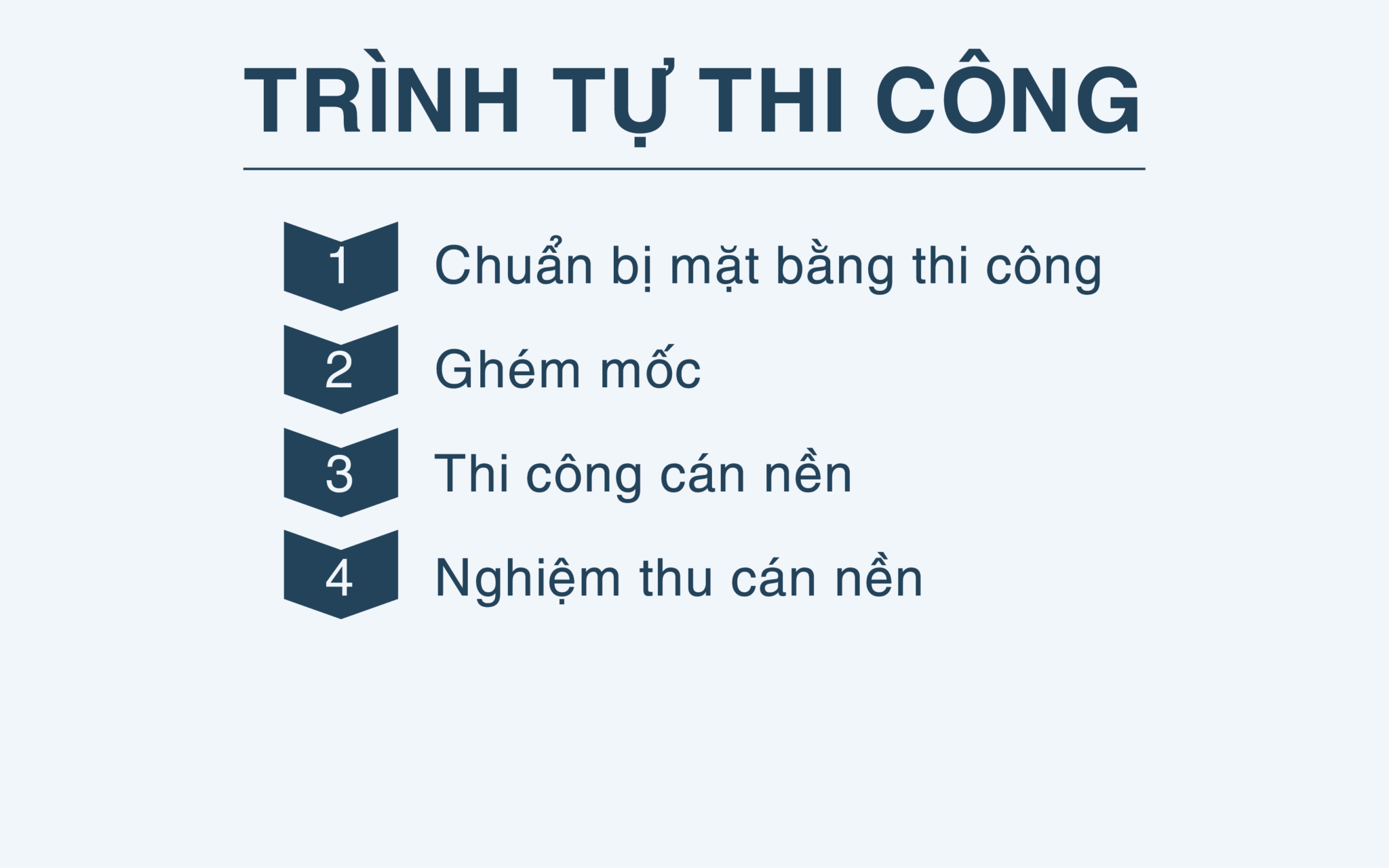 TRÌNH TỰ THI CÔNG

1 Chuẩn bị mặt bằng thi công

2 Ghém mốc

3 Thi công cán nền

4 Nghiệm thu cán nền